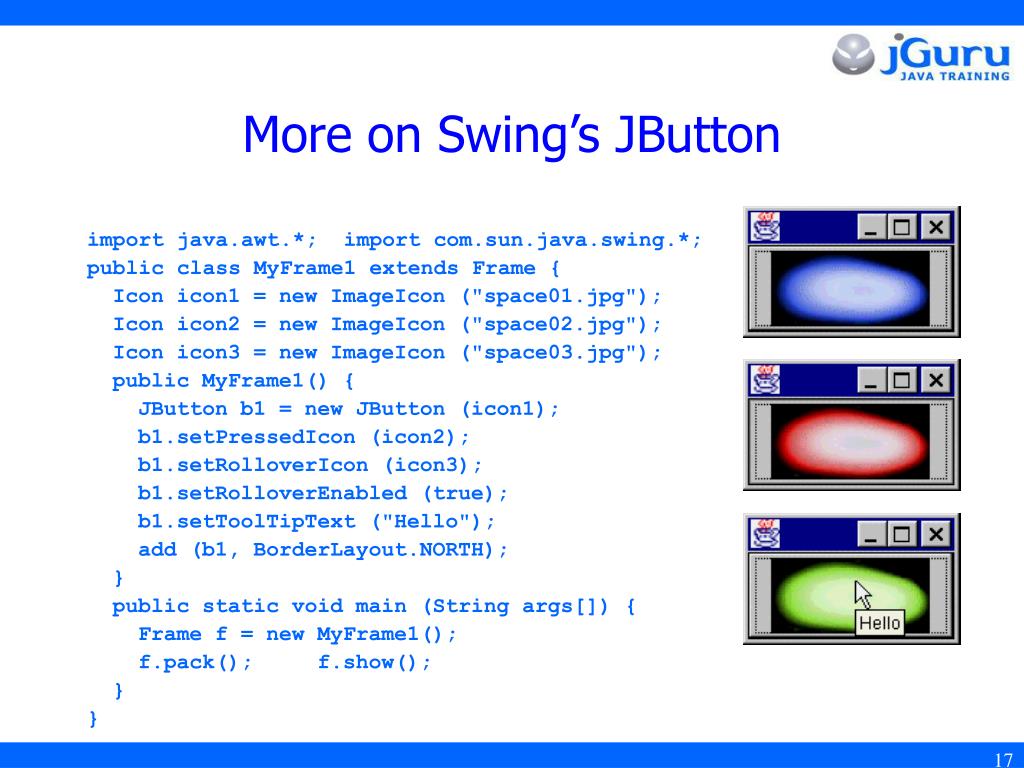 jGuru
JAVA TRAINING

More on Swing's JButton

import java.awt.*;  import com.sun.java.swing.*;
public class MyFrame1 extends Frame {
  Icon icon1 = new ImageIcon ("space01.jpg");
  Icon icon2 = new ImageIcon ("space02.jpg");
  Icon icon3 = new ImageIcon ("space03.jpg");
  public MyFrame1() {
    JButton b1 = new JButton (icon1);
    b1.setPressedIcon (icon2);
    b1.setRolloverIcon (icon3);
    b1.setRolloverEnabled (true);
    b1.setToolTipText ("Hello");
    add (b1, BorderLayout.NORTH);
  }
  public static void main (String args[]) {
    Frame f = new MyFrame1();
    f.pack();     f.show();
  }
}

Hello

17